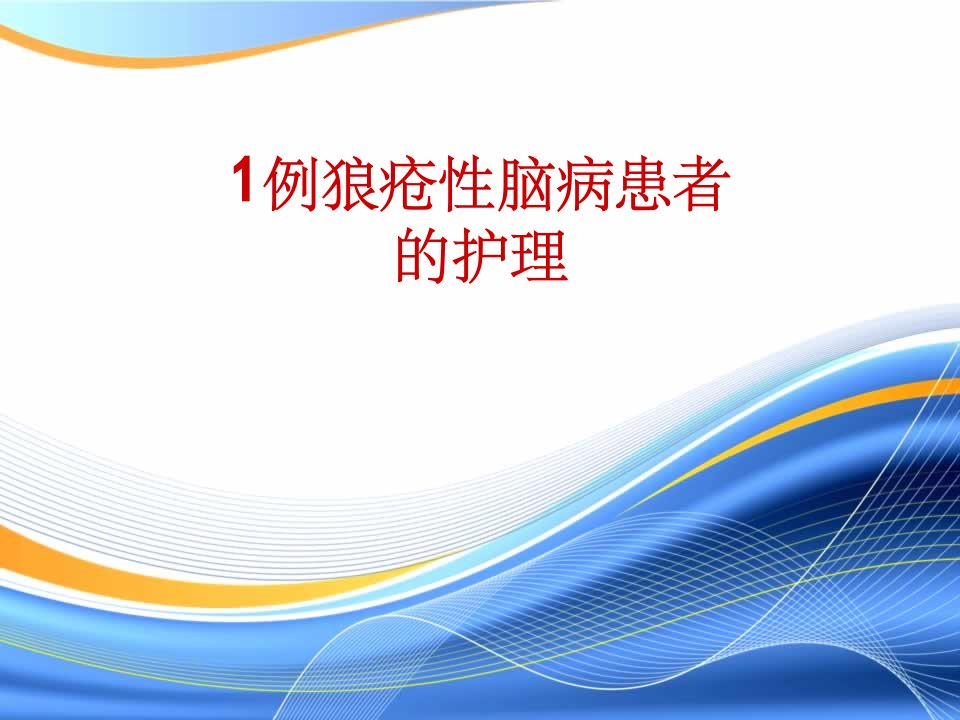 1例狼疮性脑病患者的护理